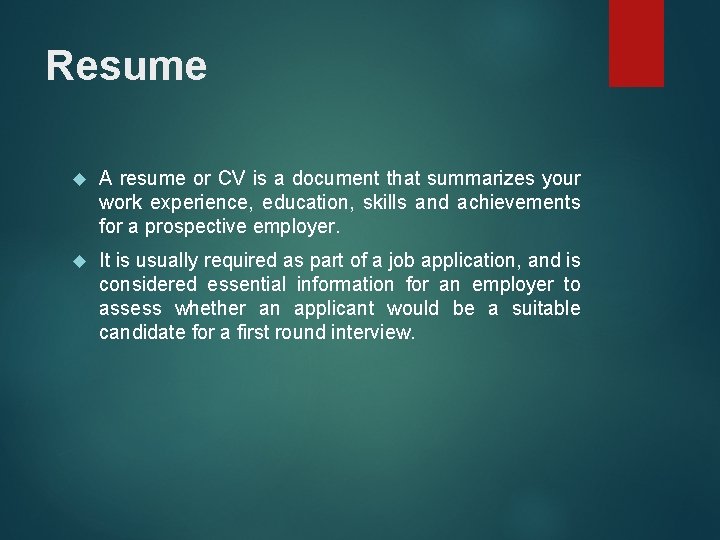 Resume

A resume or CV is a document that summarizes your work experience, education, skills and achievements for a prospective employer.

It is usually required as part of a job application, and is considered essential information for an employer to assess whether an applicant would be a suitable candidate for a first round interview.